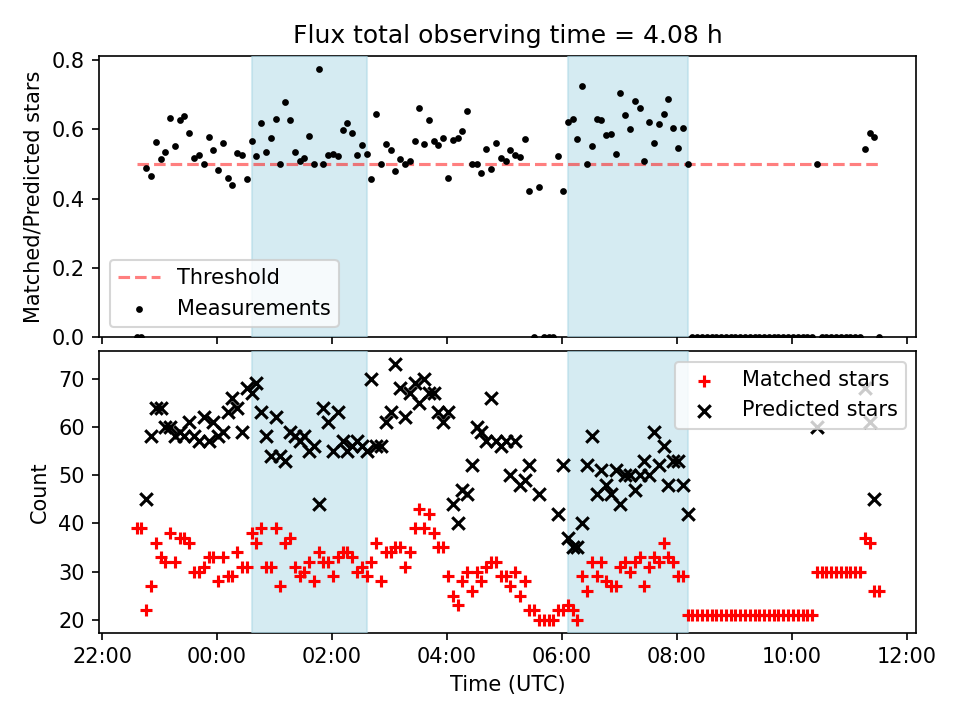 Flux total observing time = 4.08 h

Matched/Predicted stars

0.8
0.6
0.4
0.2
0.0

Threshold
Measurements

Count

70
60
50
40
30
20

Matched stars
Predicted stars

22:00 00:00 02:00 04:00 06:00 08:00 10:00 12:00
Time (UTC)